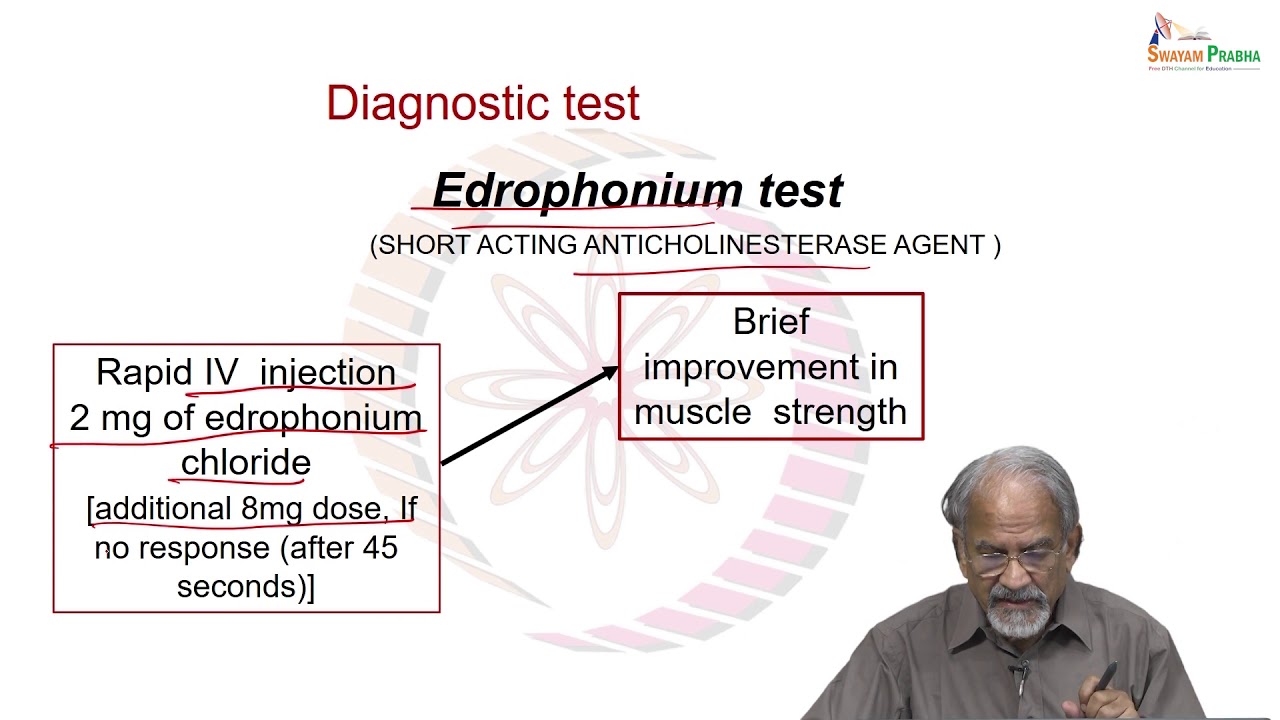 SWAYAM PRABHA
Free DTH Channel for Education

Diagnostic test

Edrophonium test

(SHORT ACTING ANTICHOLINESTERASE AGENT )

Rapid IV injection 2 mg of edrophonium chloride
[additional 8mg dose, If no response (after 45 seconds)]

Brief improvement in muscle strength